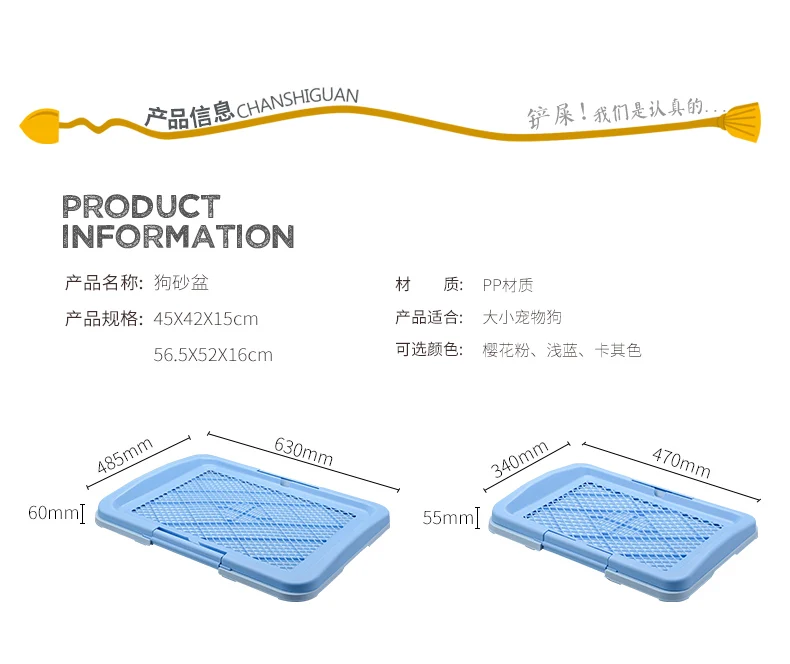 产品信息CHANSHIGUAN

铲屎！我们是认真的...

PRODUCT INFORMATION

产品名称: 狗砂盆

产品规格: 45X42X15cm

56.5X52X16cm

材　质: PP材质

产品适合: 大小宠物狗

可选颜色: 樱花粉、浅蓝、卡其色

485mm

630mm

60mm

340mm

470mm

55mm